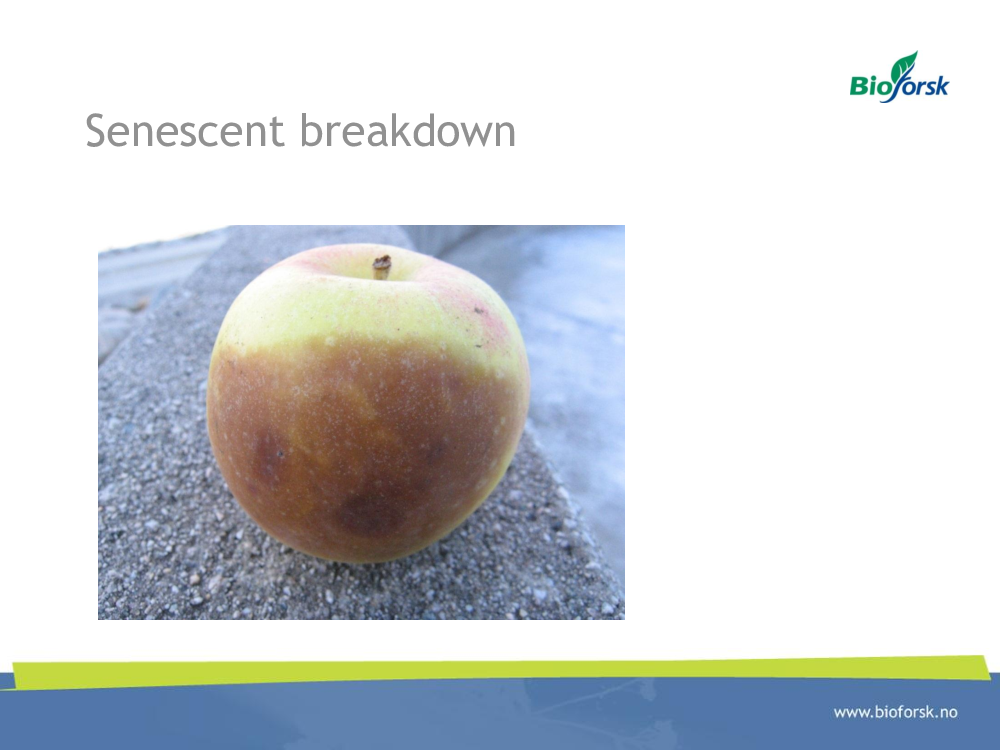 Bioforsk

Senescent breakdown

www.bioforsk.no